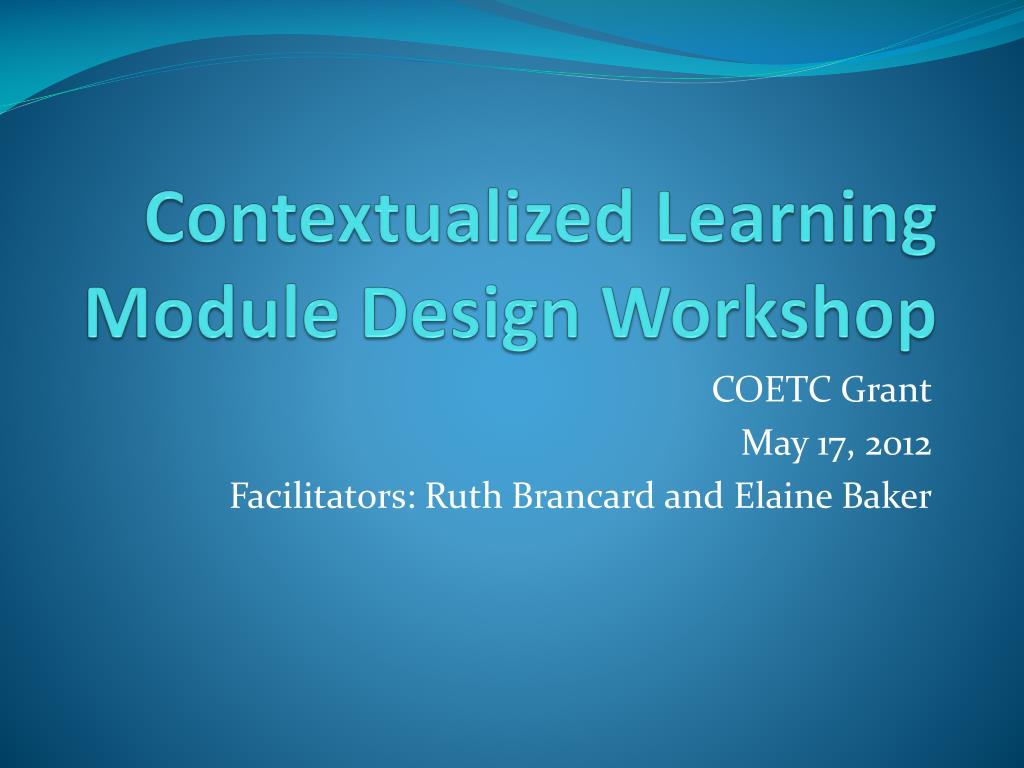 Contextualized Learning Module Design Workshop

COETC Grant
May 17, 2012
Facilitators: Ruth Brancard and Elaine Baker